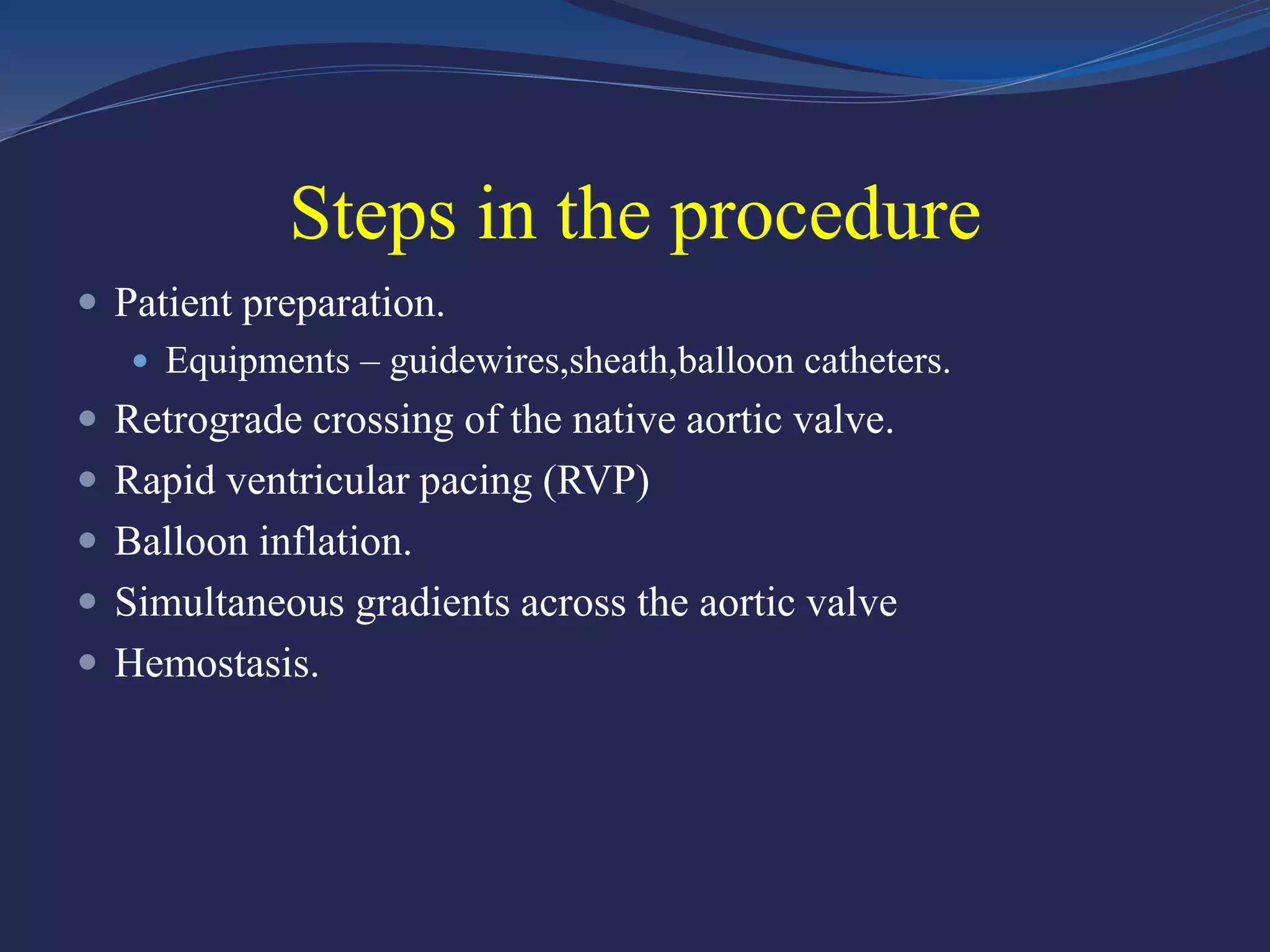 Steps in the procedure

- Patient preparation.
  - Equipments – guidewires,sheath,balloon catheters.
- Retrograde crossing of the native aortic valve.
- Rapid ventricular pacing (RVP)
- Balloon inflation.
- Simultaneous gradients across the aortic valve
- Hemostasis.